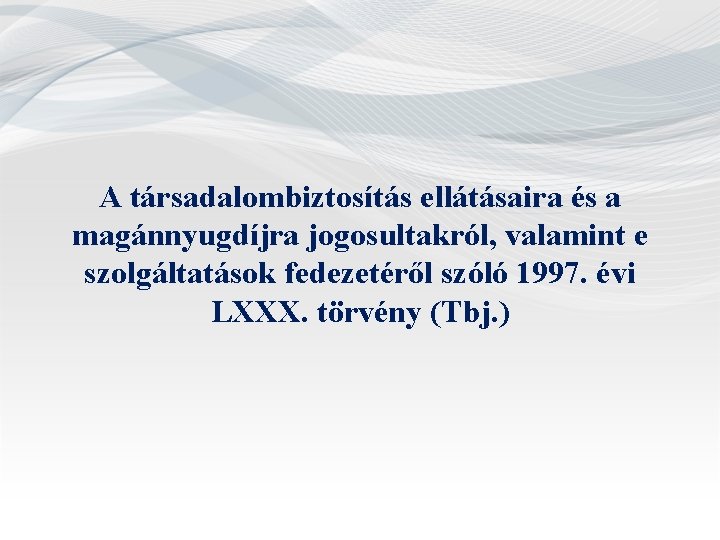 A társadalombiztosítás ellátásaira és a magánnyugdíjra jogosultakról, valamint e szolgáltatások fedezetéről szóló 1997. évi LXXX. törvény (Tbj.)